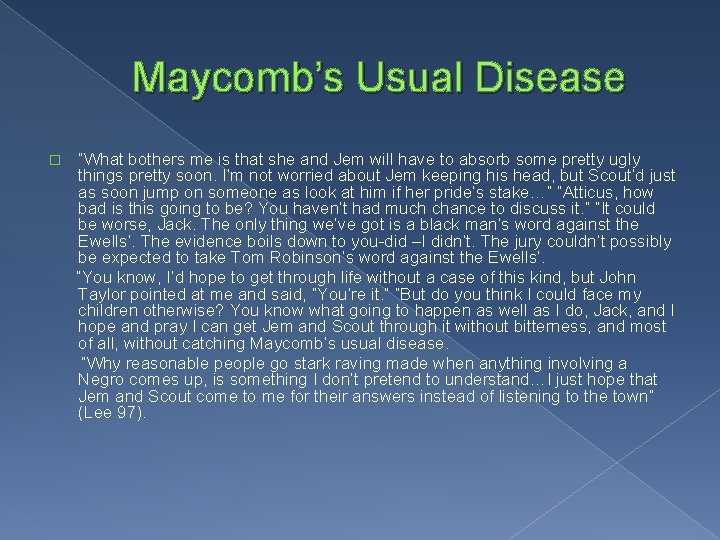 Maycomb's Usual Disease

"What bothers me is that she and Jem will have to absorb some pretty ugly things pretty soon. I'm not worried about Jem keeping his head, but Scout'd just as soon jump on someone as look at him if her pride's stake…" "Atticus, how bad is this going to be? You haven't had much chance to discuss it." "It could be worse, Jack. The only thing we've got is a black man's word against the Ewells'. The evidence boils down to you-did –I didn't. The jury couldn't possibly be expected to take Tom Robinson's word against the Ewells'.

"You know, I'd hope to get through life without a case of this kind, but John Taylor pointed at me and said, "You're it." "But do you think I could face my children otherwise? You know what going to happen as well as I do, Jack, and I hope and pray I can get Jem and Scout through it without bitterness, and most of all, without catching Maycomb's usual disease.

"Why reasonable people go stark raving made when anything involving a Negro comes up, is something I don't pretend to understand…I just hope that Jem and Scout come to me for their answers instead of listening to the town" (Lee 97).